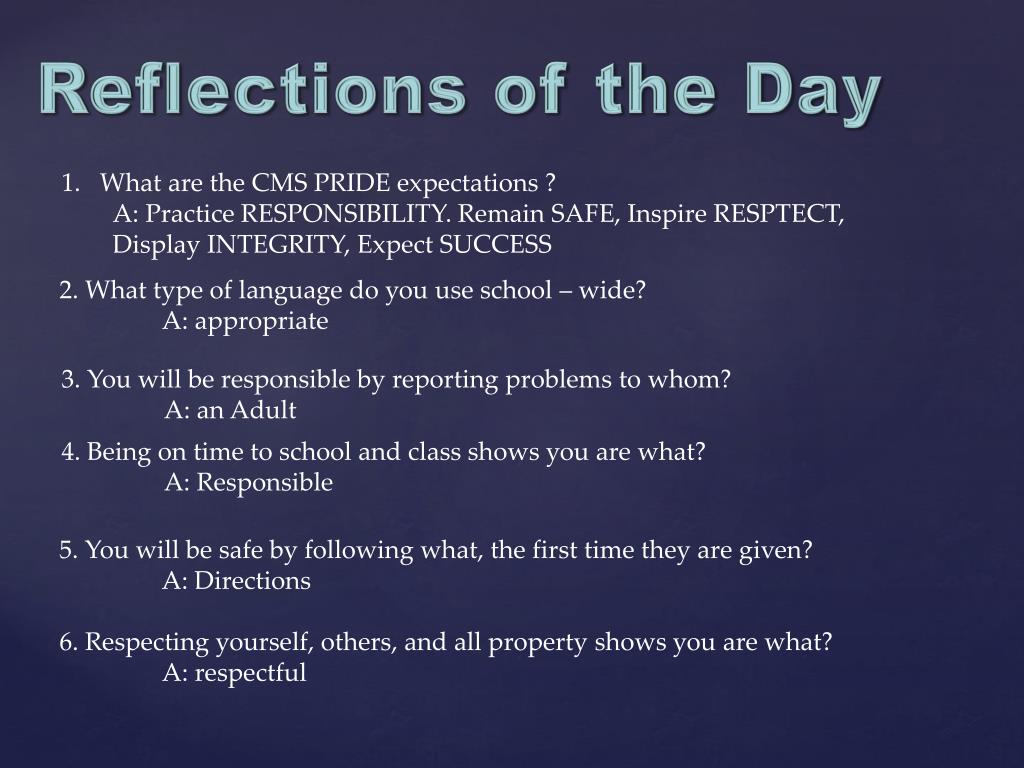 Reflections of the Day

1. What are the CMS PRIDE expectations ?
A: Practice RESPONSIBILITY. Remain SAFE, Inspire RESPTECT, Display INTEGRITY, Expect SUCCESS

2. What type of language do you use school – wide?
A: appropriate

3. You will be responsible by reporting problems to whom?
A: an Adult

4. Being on time to school and class shows you are what?
A: Responsible

5. You will be safe by following what, the first time they are given?
A: Directions

6. Respecting yourself, others, and all property shows you are what?
A: respectful